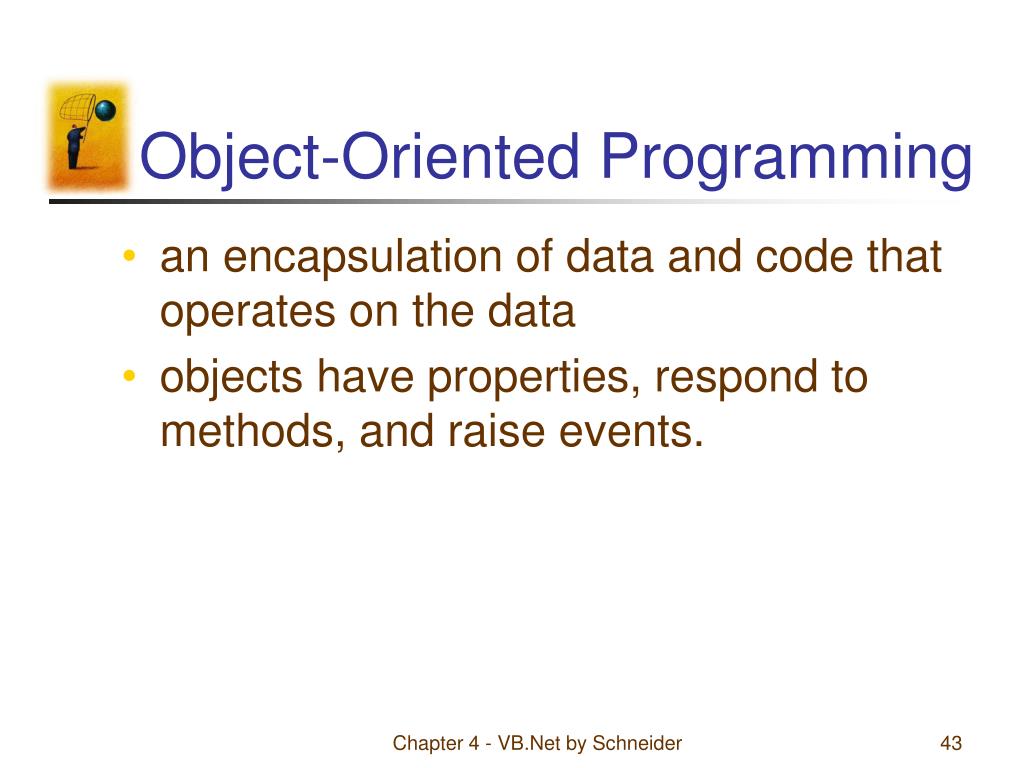 Object-Oriented Programming

• an encapsulation of data and code that operates on the data
• objects have properties, respond to methods, and raise events.

Chapter 4 - VB.Net by Schneider

43